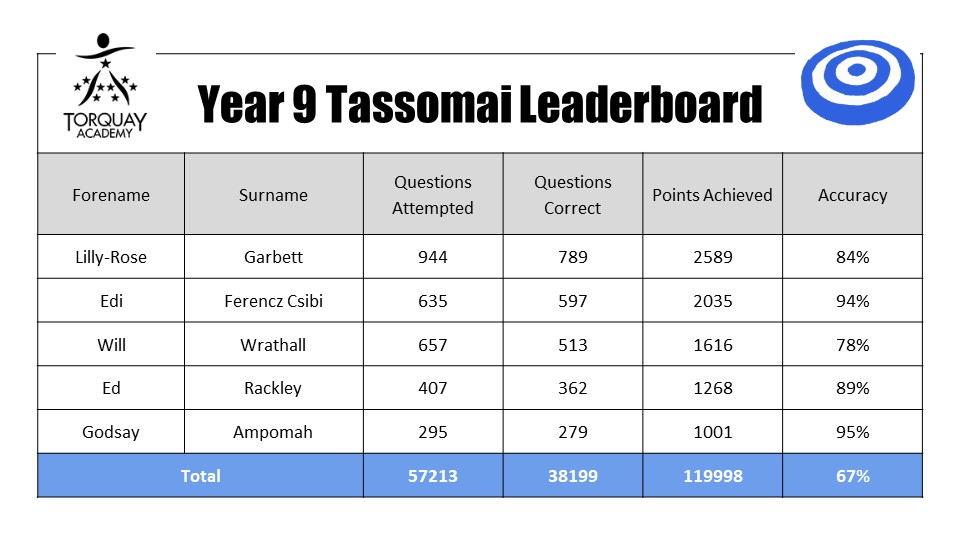 TORQUAY ACADEMY

Year 9 Tassomai Leaderboard

| Forename | Surname | Questions Attempted | Questions Correct | Points Achieved | Accuracy |
|---|---|---|---|---|---|
| Lilly-Rose | Garbett | 944 | 789 | 2589 | 84% |
| Edi | Ferencz Csibi | 635 | 597 | 2035 | 94% |
| Will | Wrathall | 657 | 513 | 1616 | 78% |
| Ed | Rackley | 407 | 362 | 1268 | 89% |
| Godsay | Ampomah | 295 | 279 | 1001 | 95% |
| Total | | 57213 | 38199 | 119998 | 67% |